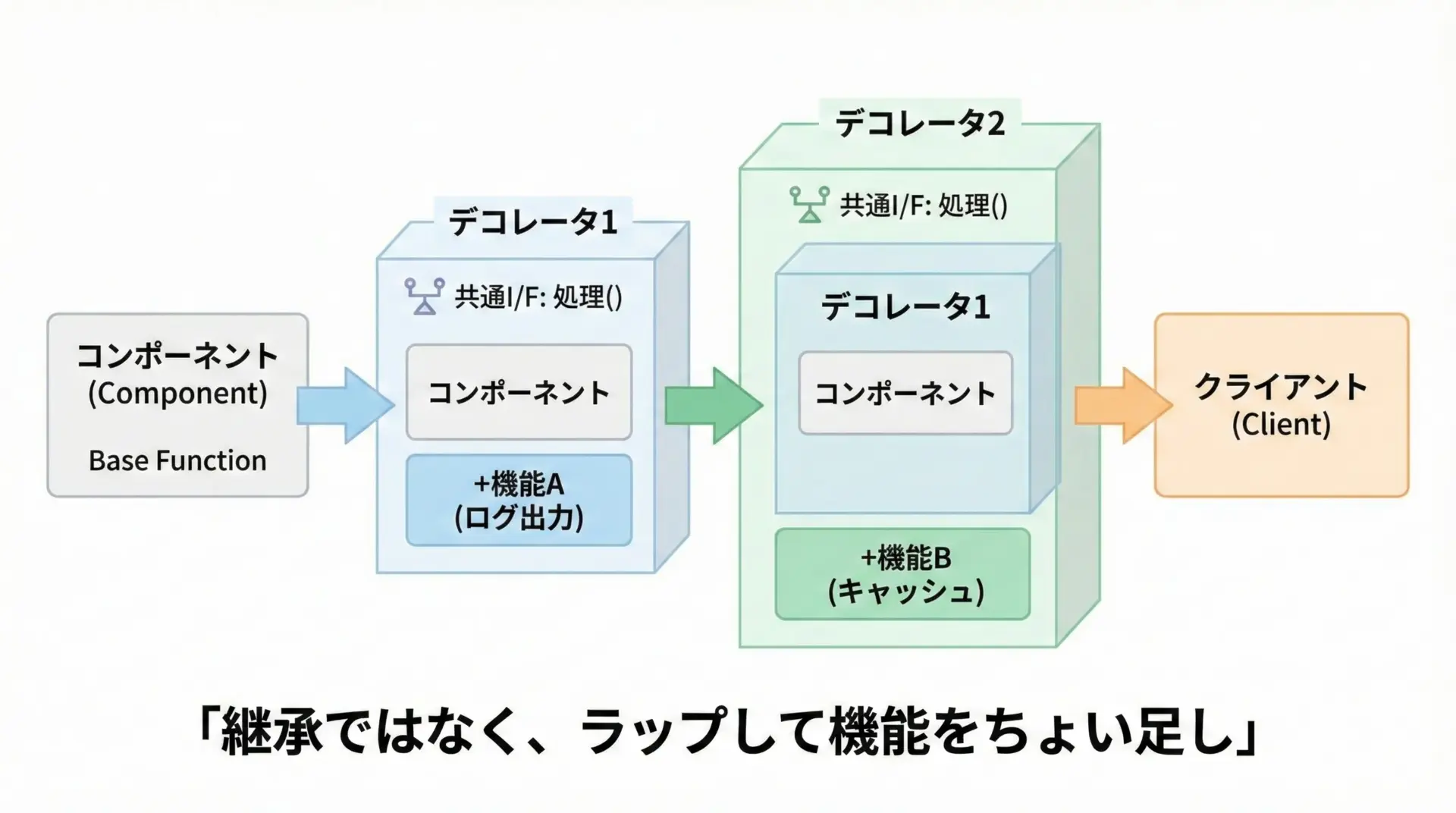 コンポーネント
(Component)

Base Function

デコレータ1

共通I/F: 処理()

コンポーネント

+機能A
(ログ出力)

デコレータ2

共通I/F: 処理()

デコレータ1

コンポーネント

+機能B
(キャッシュ)

クライアント
(Client)

「継承ではなく、ラップして機能をちょい足し」